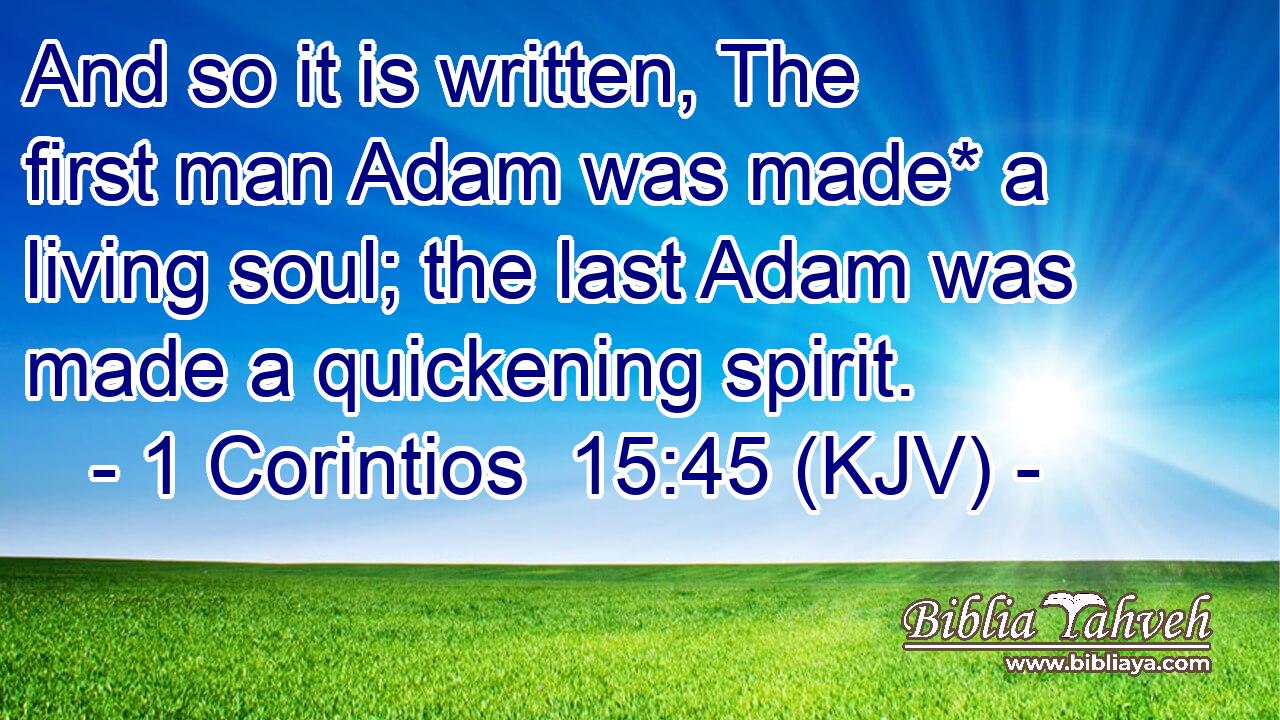 And so it is written, The first man Adam was made* a living soul; the last Adam was made a quickening spirit.
- 1 Corintios 15:45 (KJV) -

Biblia Yahveh
www.bibliaya.com